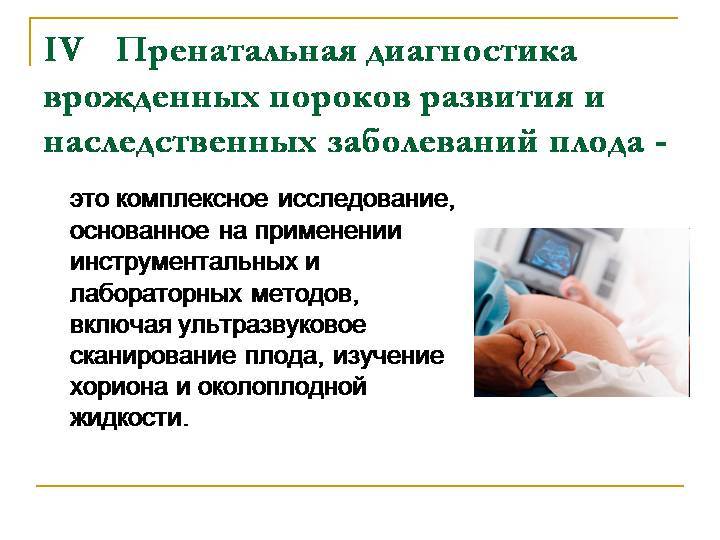 IV Пренатальная диагностика врожденных пороков развития и наследственных заболеваний плода -

это комплексное исследование, основанное на применении инструментальных и лабораторных методов, включая ультразвуковое сканирование плода, изучение хориона и околоплодной жидкости.